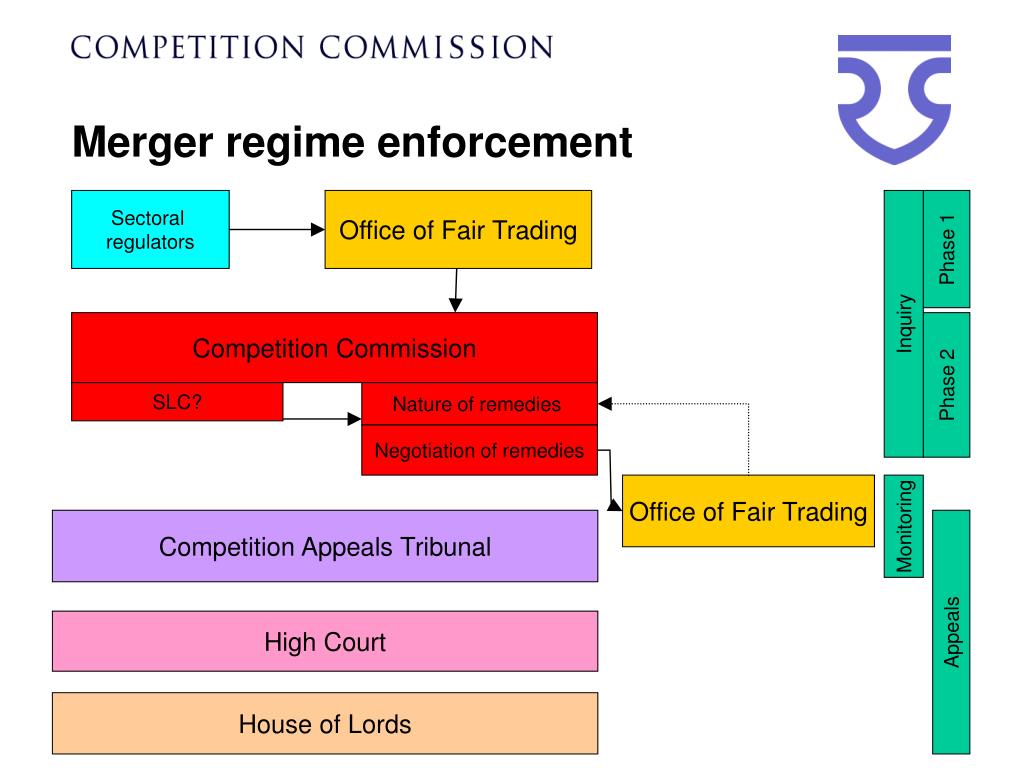 COMPETITION COMMISSION

Merger regime enforcement

Sectoral regulators

Office of Fair Trading

Competition Commission

SLC?

Nature of remedies

Negotiation of remedies

Office of Fair Trading

Competition Appeals Tribunal

High Court

House of Lords

Inquiry

Phase 1

Phase 2

Monitoring

Appeals